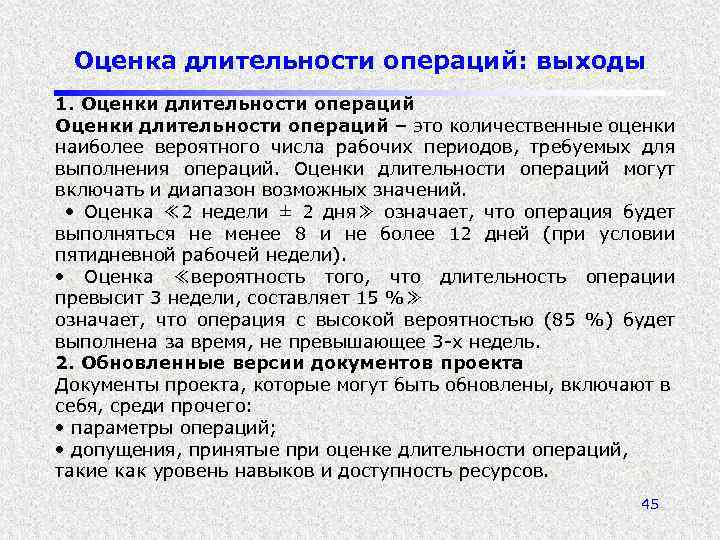 Оценка длительности операций: выходы

1. Оценки длительности операций

Оценки длительности операций – это количественные оценки наиболее вероятного числа рабочих периодов, требуемых для выполнения операций. Оценки длительности операций могут включать и диапазон возможных значений.

• Оценка ≪2 недели ± 2 дня≫ означает, что операция будет выполняться не менее 8 и не более 12 дней (при условии пятидневной рабочей недели).

• Оценка ≪вероятность того, что длительность операции превысит 3 недели, составляет 15 %≫
означает, что операция с высокой вероятностью (85 %) будет выполнена за время, не превышающее 3-х недель.

2. Обновленные версии документов проекта

Документы проекта, которые могут быть обновлены, включают в себя, среди прочего:

• параметры операций;

• допущения, принятые при оценке длительности операций, такие как уровень навыков и доступность ресурсов.

45